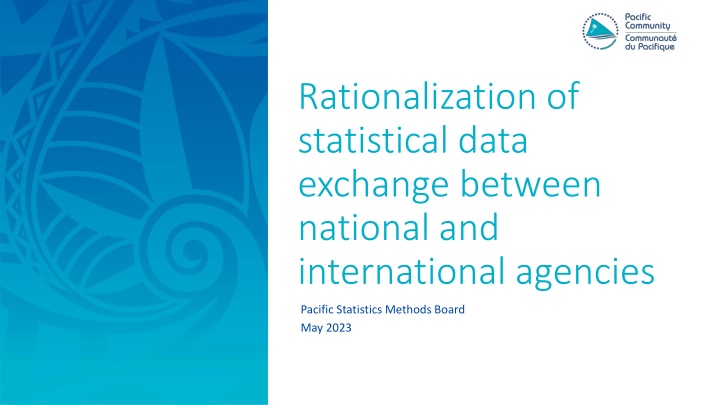 Pacific Community
Communauté du Pacifique

Rationalization of statistical data exchange between national and international agencies

Pacific Statistics Methods Board
May 2023